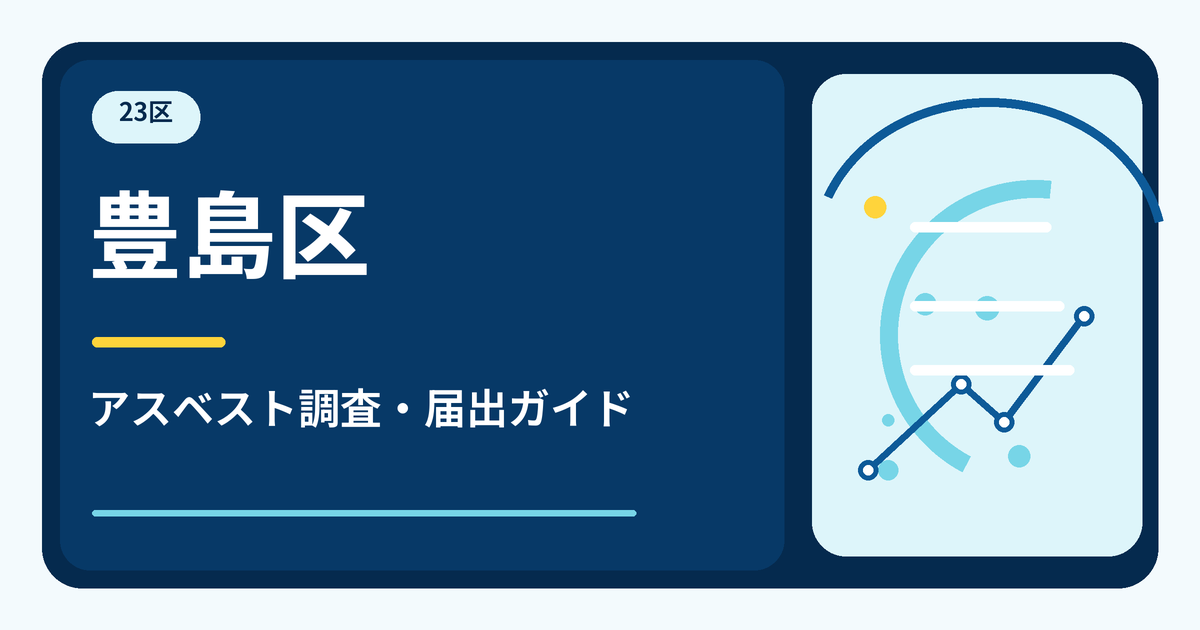 23区

豊島区

アスベスト調査・届出ガイド